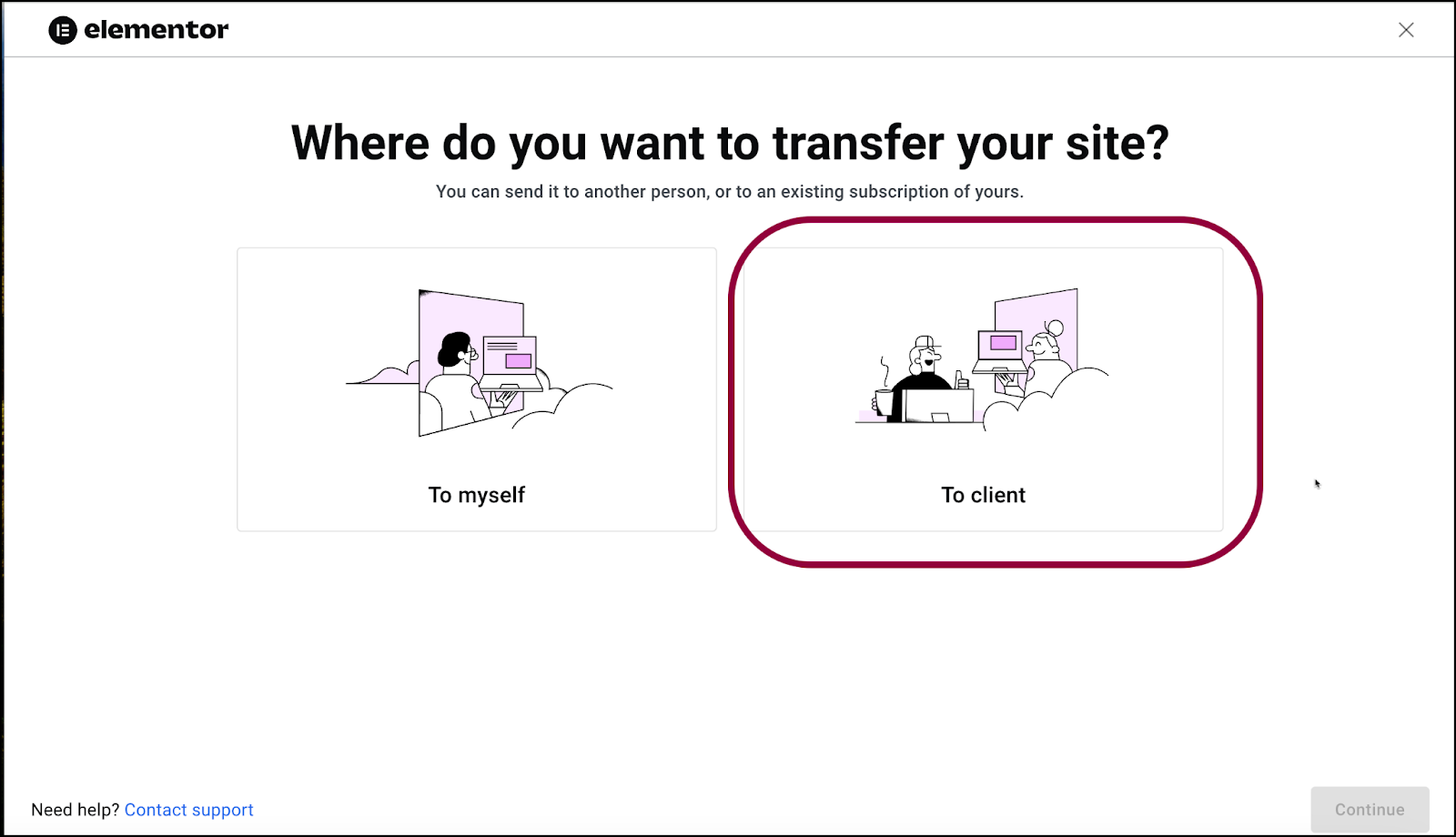 elementor

Where do you want to transfer your site?

You can send it to another person, or to an existing subscription of yours.

To myself

To client

Need help? Contact support

Continue